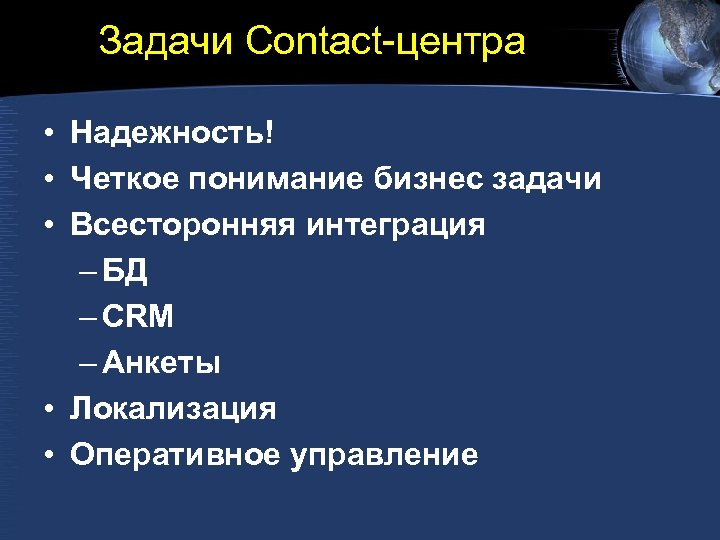 Задачи Contact-центра

• Надежность!
• Четкое понимание бизнес задачи
• Всесторонняя интеграция
– БД
– CRM
– Анкеты
• Локализация
• Оперативное управление